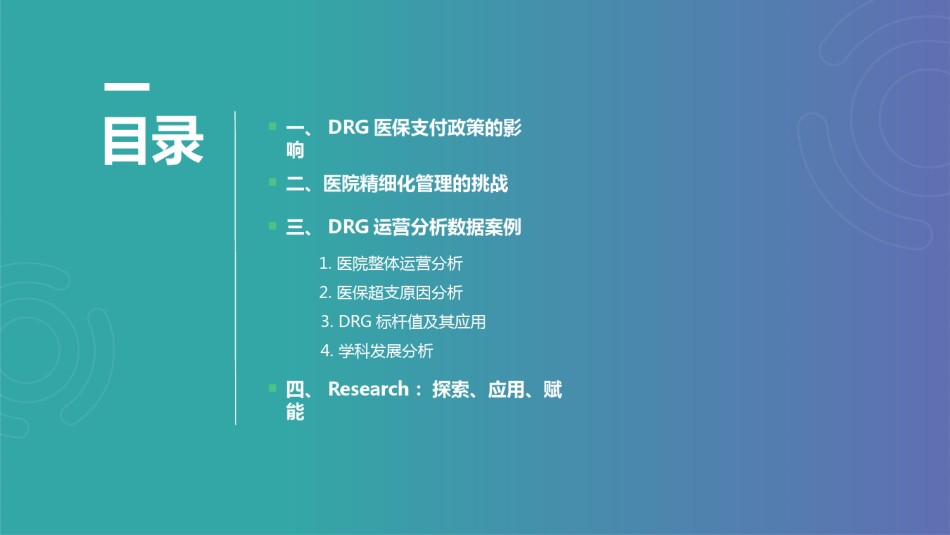 目录

一、 DRG 医保支付政策的影响

二、医院精细化管理的挑战

三、 DRG 运营分析数据案例

1. 医院整体运营分析

2. 医保超支原因分析

3. DRG 标杆值及其应用

4. 学科发展分析

四、 Research ： 探索、应用、赋能